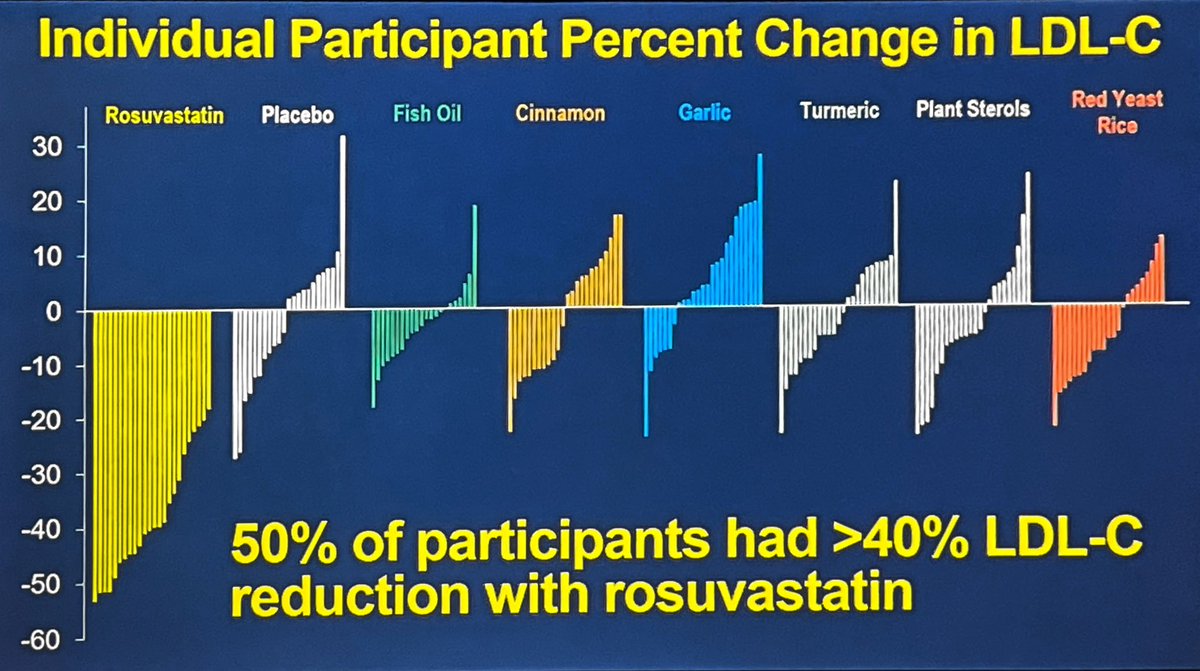 Individual Participant Percent Change in LDL-C

Rosuvastatin Placebo Fish Oil Cinnamon Garlic Turmeric Plant Sterols Red Yeast Rice

30
20
10
0
-10
-20
-30
-40
-50
-60

50% of participants had >40% LDL-C reduction with rosuvastatin